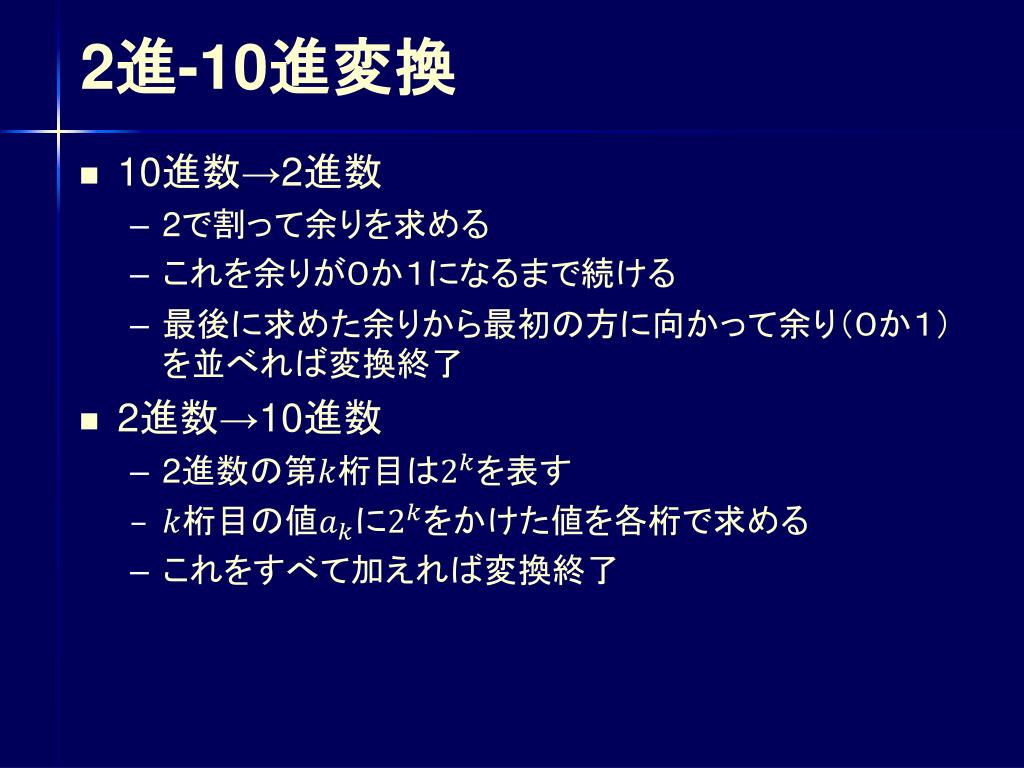 2進-10進変換

■ 10進数→2進数
– 2で割って余りを求める
– これを余りが0か1になるまで続ける
– 最後に求めた余りから最初の方に向かって余り（0か1）を並べれば変換終了

■ 2進数→10進数
– 2進数の第$k$桁目は$2^k$を表す
– $k$桁目の値$a_k$に$2^k$をかけた値を各桁で求める
– これをすべて加えれば変換終了